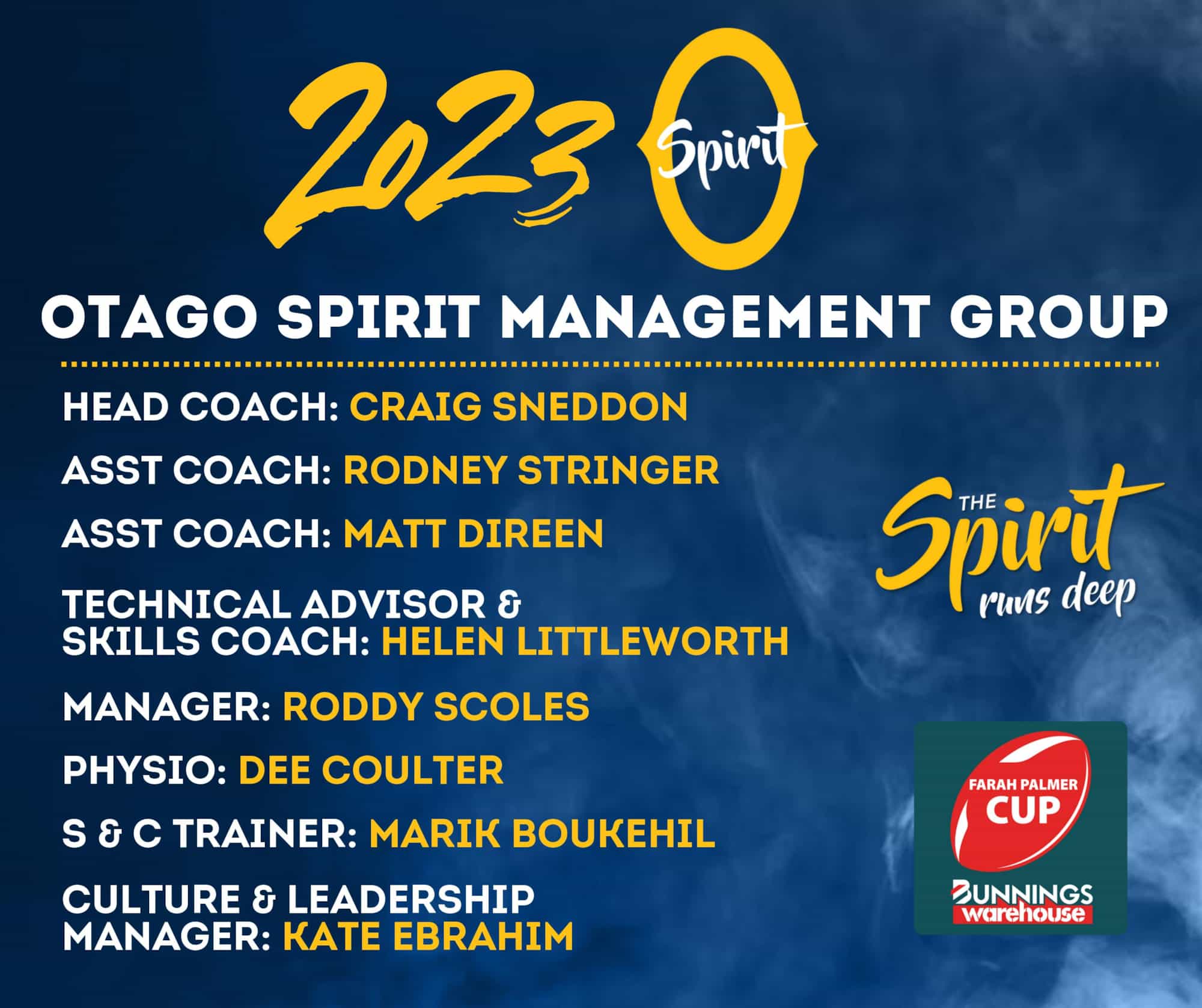 2023 Spirit

OTAGO SPIRIT MANAGEMENT GROUP

HEAD COACH: CRAIG SNEDDON

ASST COACH: RODNEY STRINGER

ASST COACH: MATT DIREEN

TECHNICAL ADVISOR & SKILLS COACH: HELEN LITTLEWORTH

MANAGER: RODDY SCOLES

PHYSIO: DEE COULTER

S & C TRAINER: MARIK BOUKEHIL

CULTURE & LEADERSHIP MANAGER: KATE EBRAHIM

THE Spirit runs deep

FARAH PALMER CUP

BUNNINGS warehouse